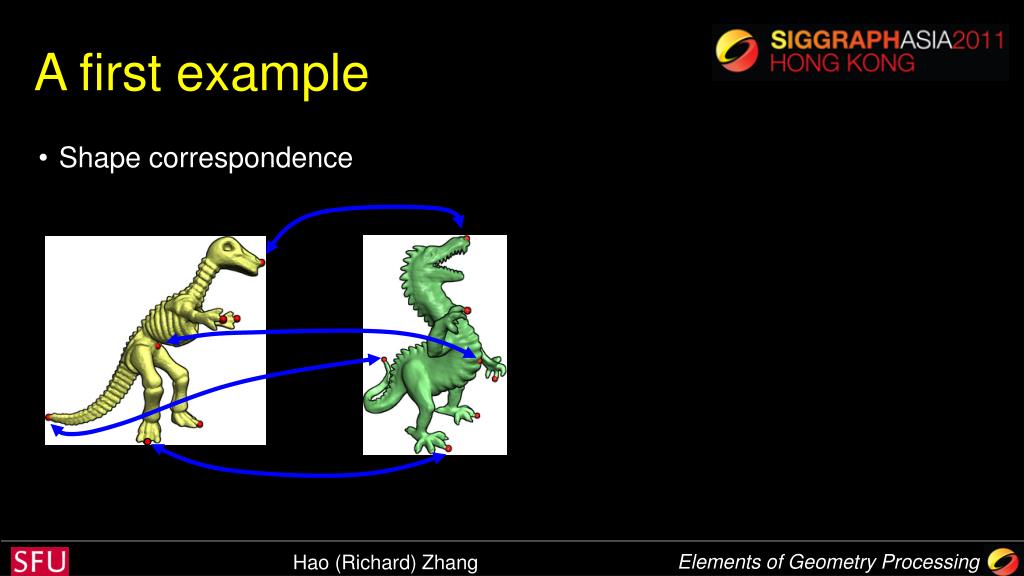 A first example

SIGGRAPHASIA2011
HONG KONG

• Shape correspondence

SFU

Hao (Richard) Zhang

Elements of Geometry Processing